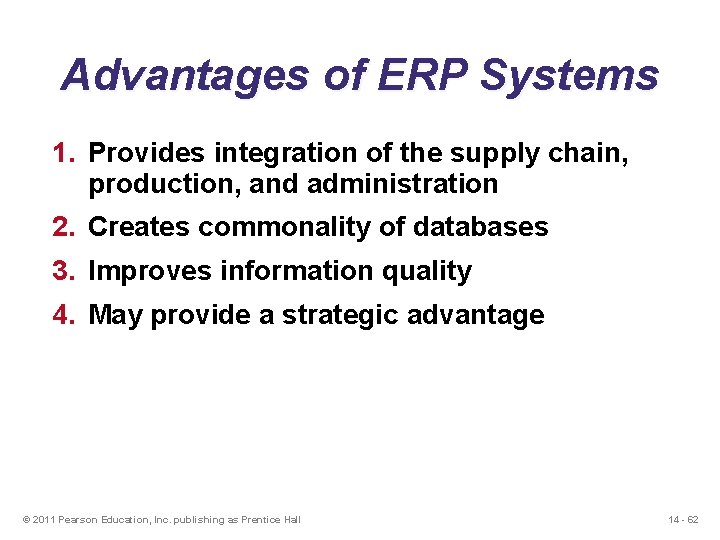 Advantages of ERP Systems

1. Provides integration of the supply chain, production, and administration
2. Creates commonality of databases
3. Improves information quality
4. May provide a strategic advantage

© 2011 Pearson Education, Inc. publishing as Prentice Hall

14 - 62